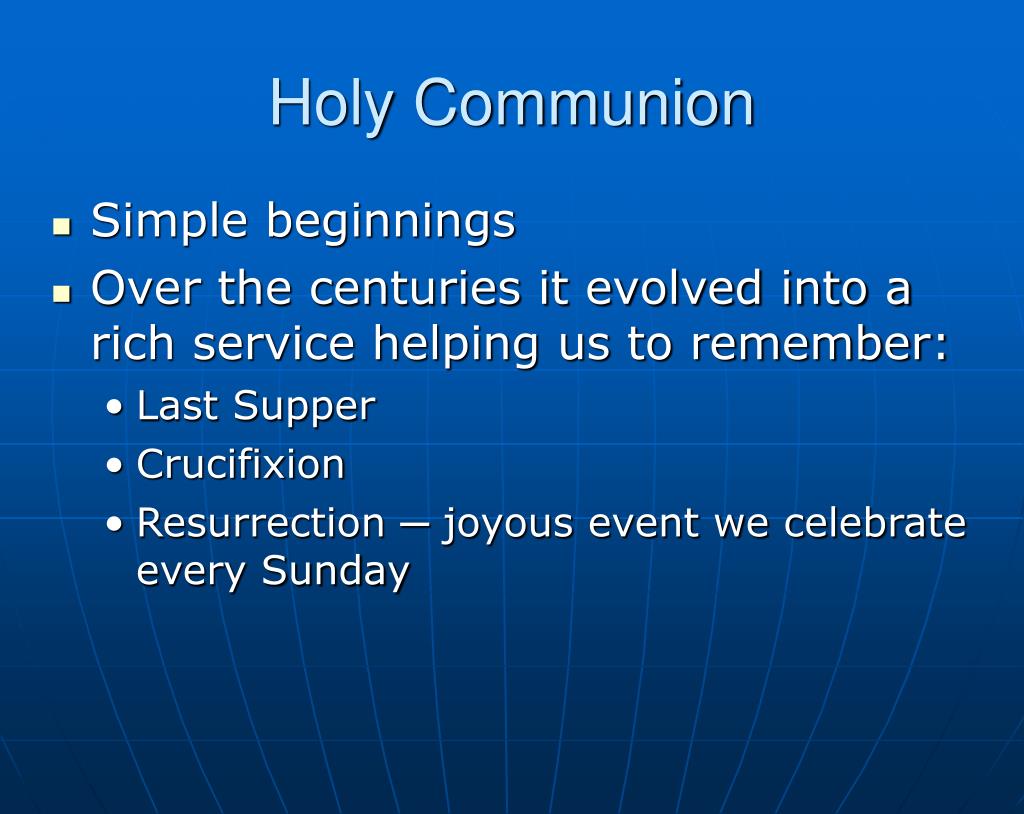 Holy Communion

- Simple beginnings
- Over the centuries it evolved into a rich service helping us to remember:
  - Last Supper
  - Crucifixion
  - Resurrection – joyous event we celebrate every Sunday